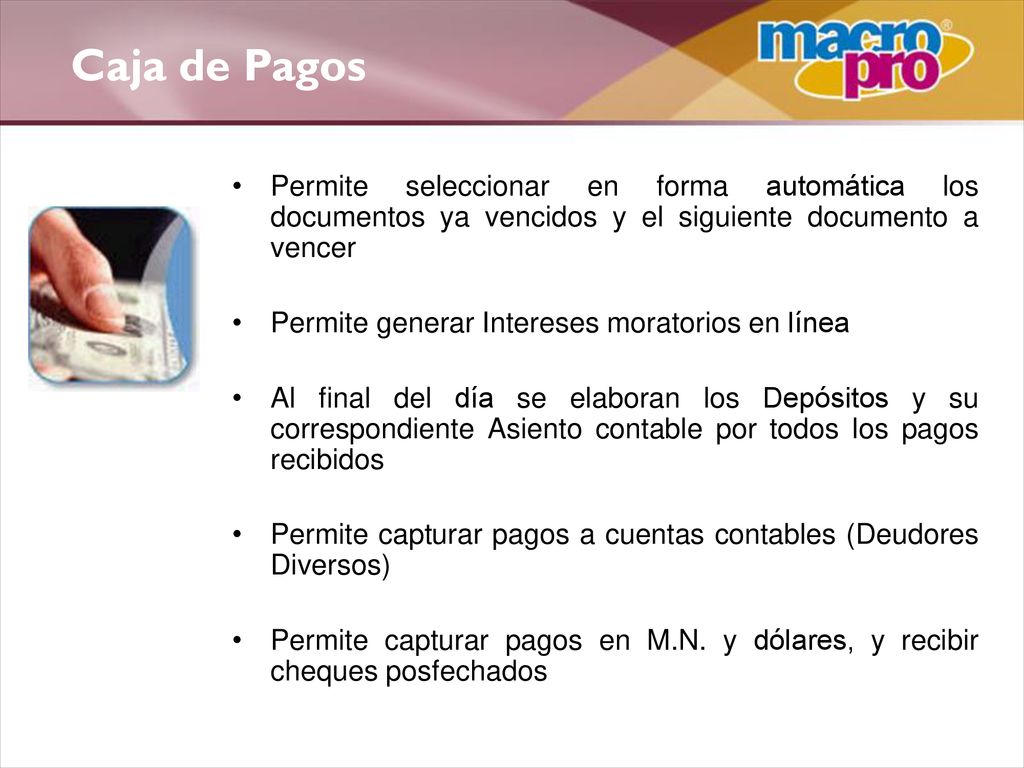 Caja de Pagos

macro pro®

• Permite seleccionar en forma automática los documentos ya vencidos y el siguiente documento a vencer

• Permite generar Intereses moratorios en línea

• Al final del día se elaboran los Depósitos y su correspondiente Asiento contable por todos los pagos recibidos

• Permite capturar pagos a cuentas contables (Deudores Diversos)

• Permite capturar pagos en M.N. y dólares, y recibir cheques posfechados